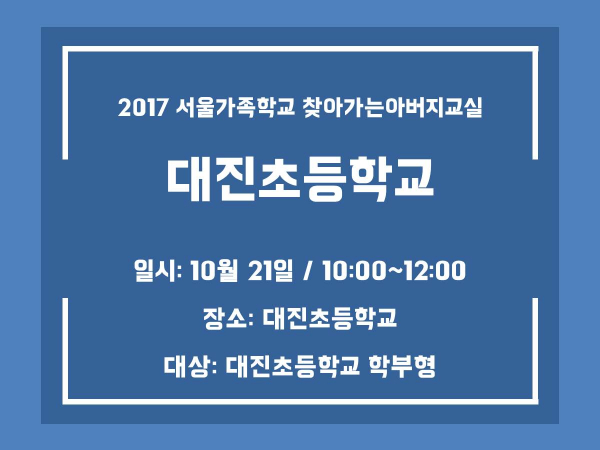 2017 서울가족학교 찾아가는아버지교실

대진초등학교

일시: 10월 21일 / 10:00~12:00

장소: 대진초등학교

대상: 대진초등학교 학부형